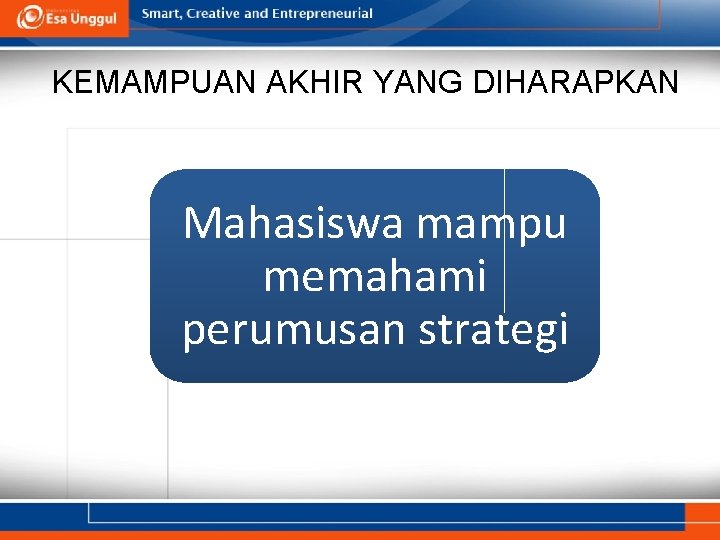 Esa Unggul

Smart, Creative and Entrepreneurial

KEMAMPUAN AKHIR YANG DIHARAPKAN

Mahasiswa mampu memahami perumusan strategi